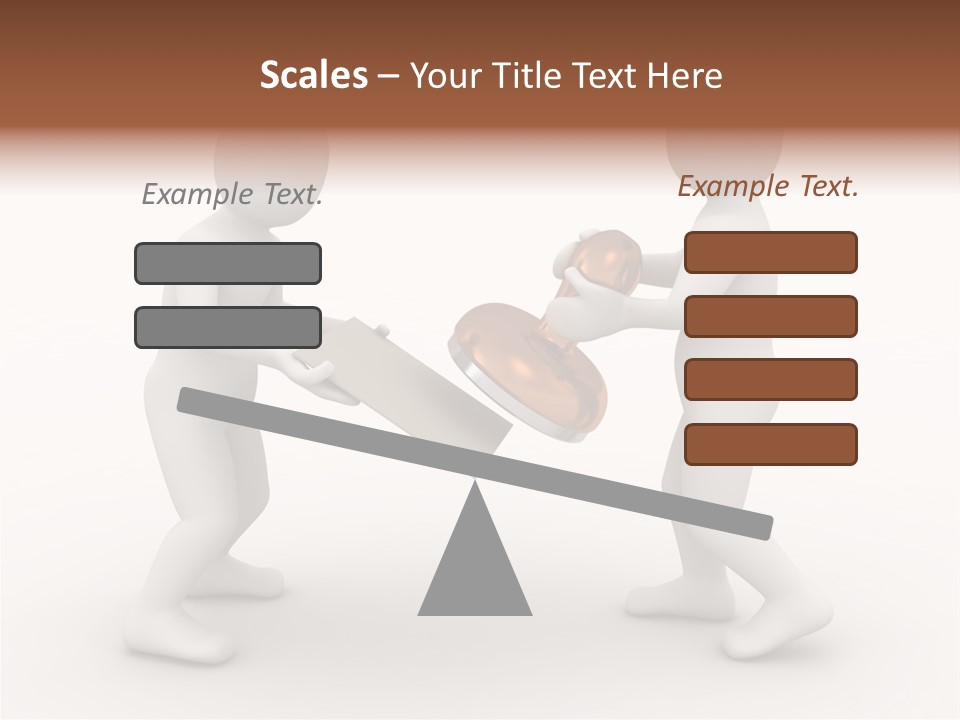 Scales – Your Title Text Here

Example Text.

Example Text.